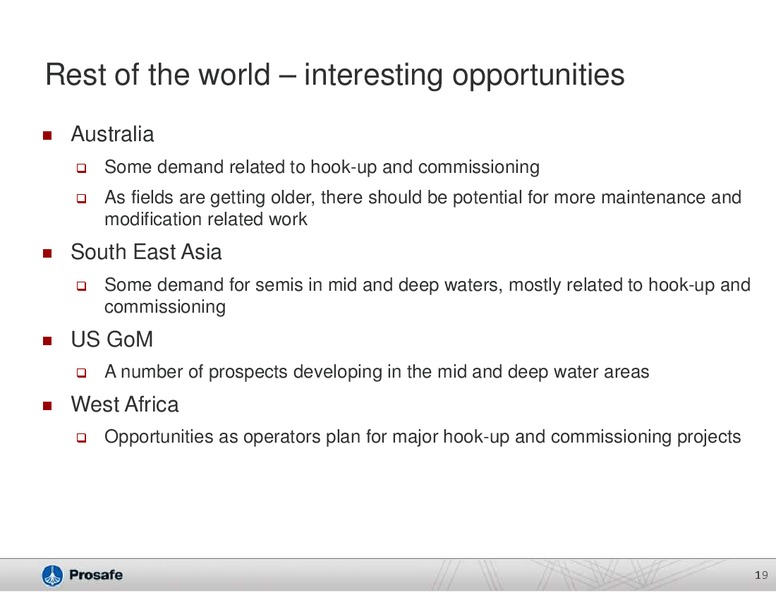 Rest of the world – interesting opportunities

Australia

Some demand related to hook-up and commissioning

As fields are getting older, there should be potential for more maintenance and modification related work

South East Asia

Some demand for semis in mid and deep waters, mostly related to hook-up and commissioning

US GoM

A number of prospects developing in the mid and deep water areas

West Africa

Opportunities as operators plan for major hook-up and commissioning projects

Prosafe

19